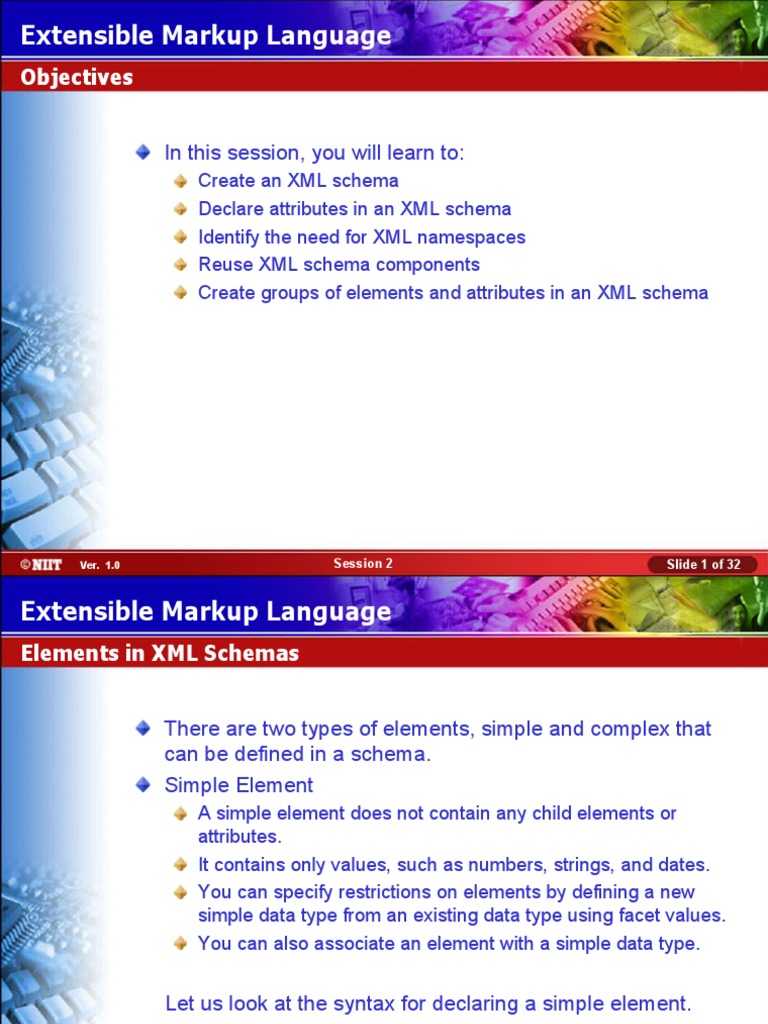 Extensible Markup Language

Objectives

In this session, you will learn to:

Create an XML schema

Declare attributes in an XML schema

Identify the need for XML namespaces

Reuse XML schema components

Create groups of elements and attributes in an XML schema

©NIIT Ver. 1.0 Session 2 Slide 1 of 32

Extensible Markup Language

Elements in XML Schemas

There are two types of elements, simple and complex that can be defined in a schema.

Simple Element

A simple element does not contain any child elements or attributes.

It contains only values, such as numbers, strings, and dates.

You can specify restrictions on elements by defining a new simple data type from an existing data type using facet values.

You can also associate an element with a simple data type.

Let us look at the syntax for declaring a simple element.